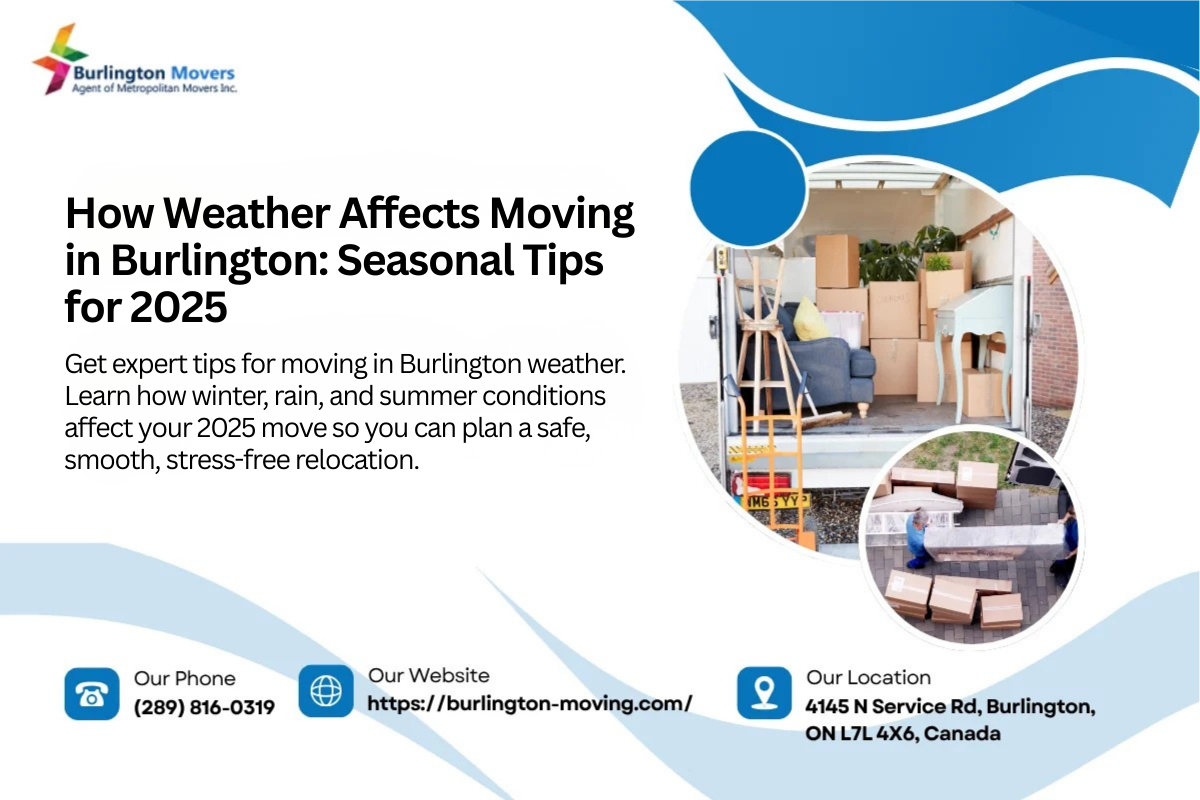 Burlington Movers
Agent of Metropolitan Movers Inc.

How Weather Affects Moving in Burlington: Seasonal Tips for 2025

Get expert tips for moving in Burlington weather. Learn how winter, rain, and summer conditions affect your 2025 move so you can plan a safe, smooth, stress-free relocation.

Our Phone
(289) 816-0319

Our Website
https://burlington-moving.com/

Our Location
4145 N Service Rd, Burlington, ON L7L 4X6, Canada